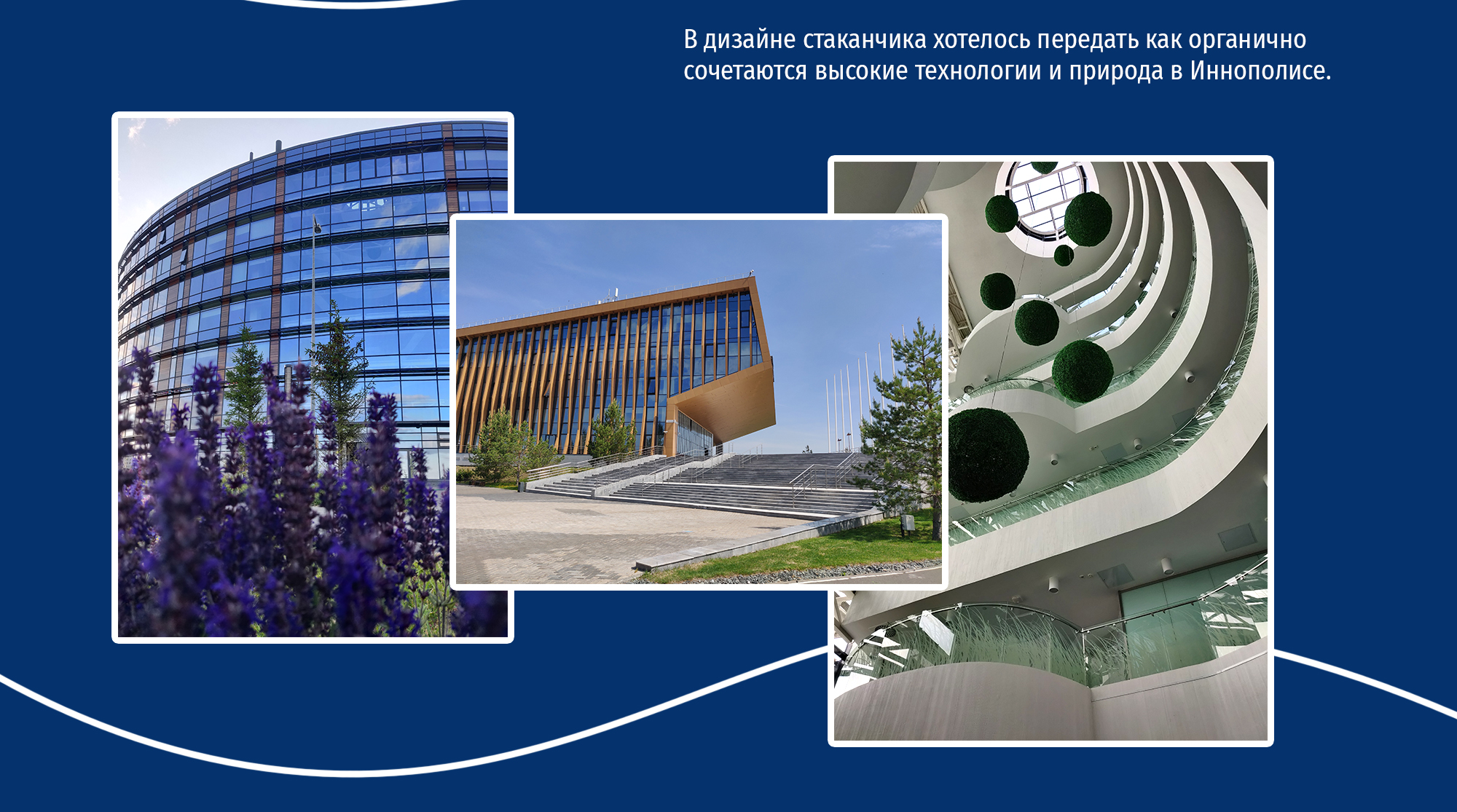 В дизайне стаканчика хотелось передать как органично сочетаются высокие технологии и природа в Иннополисе.